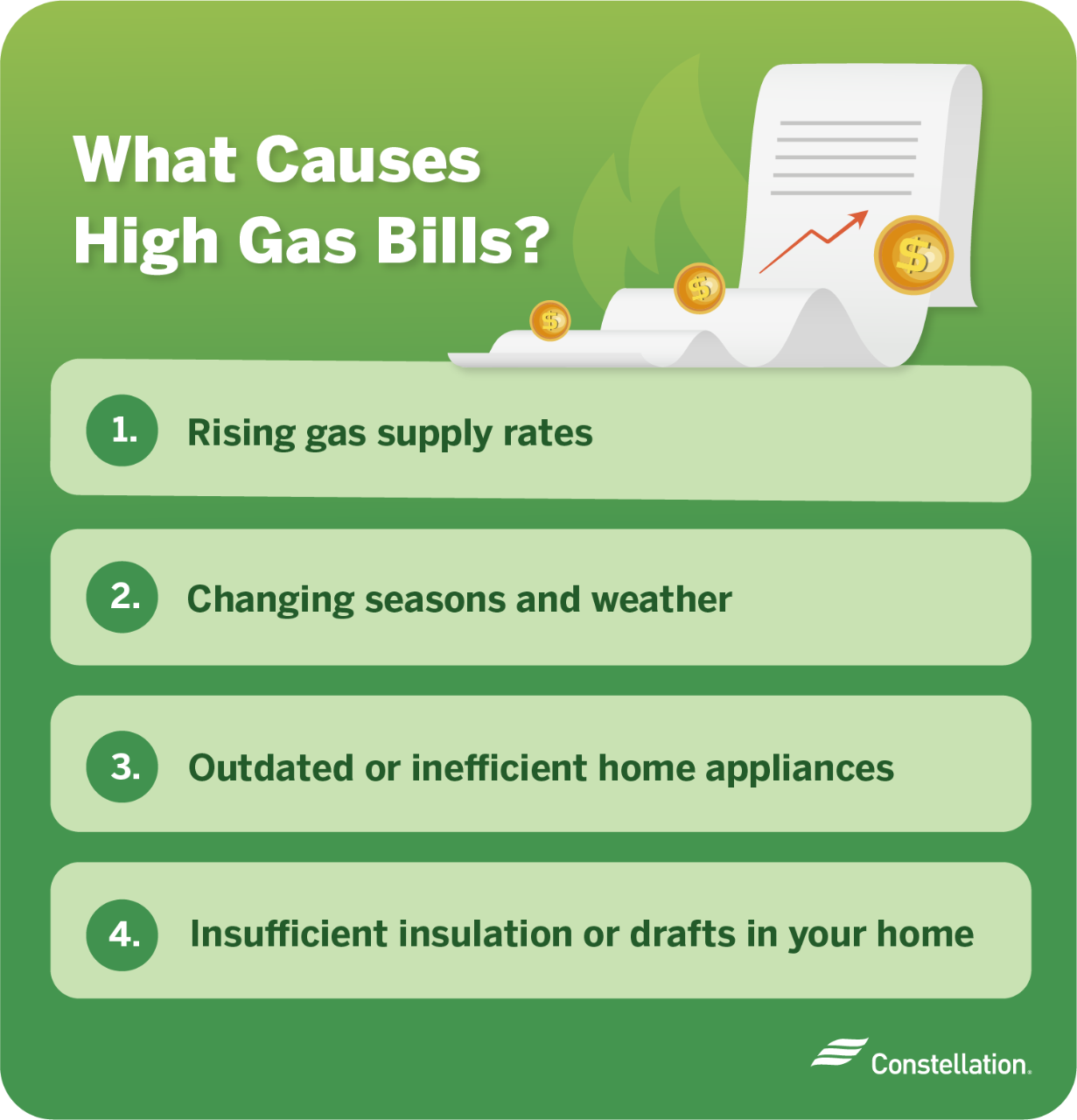 What Causes High Gas Bills?

$ $ $

1. Rising gas supply rates

2. Changing seasons and weather

3. Outdated or inefficient home appliances

4. Insufficient insulation or drafts in your home

Constellation.